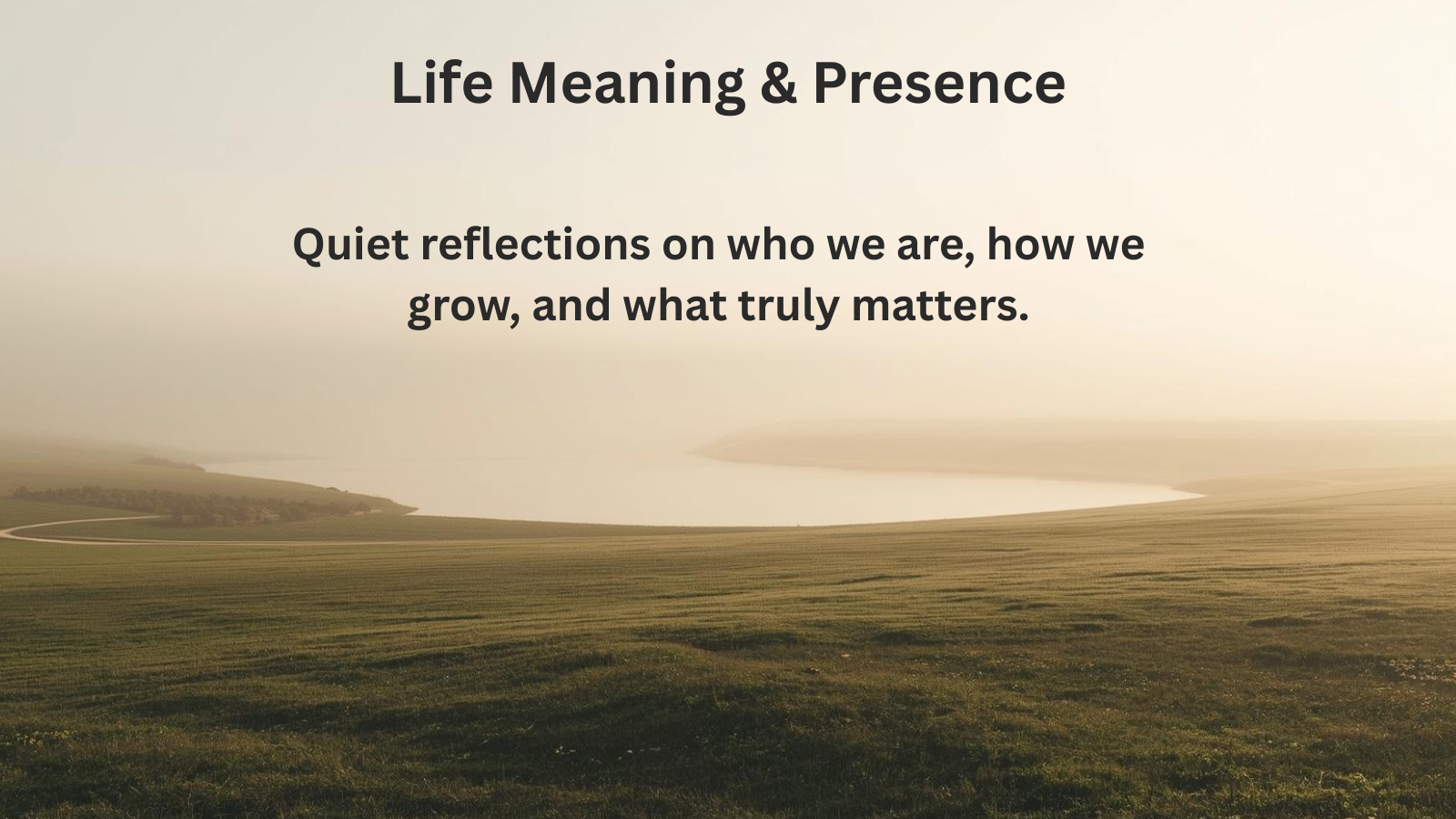 Life Meaning & Presence

Quiet reflections on who we are, how we grow, and what truly matters.